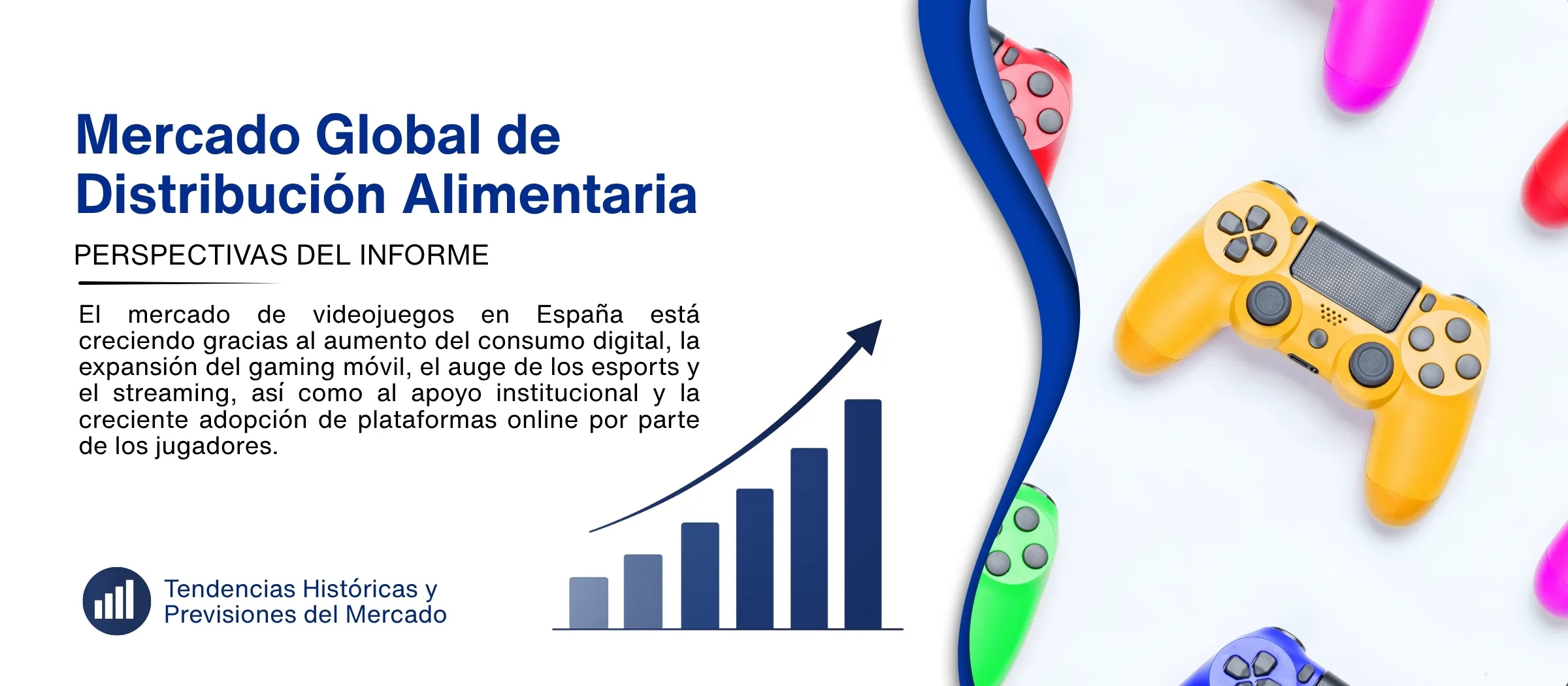 Mercado Global de Distribución Alimentaria

PERSPECTIVAS DEL INFORME

El mercado de videojuegos en España está creciendo gracias al aumento del consumo digital, la expansión del gaming móvil, el auge de los esports y el streaming, así como al apoyo institucional y la creciente adopción de plataformas online por parte de los jugadores.

Tendencias Históricas y Previsiones del Mercado